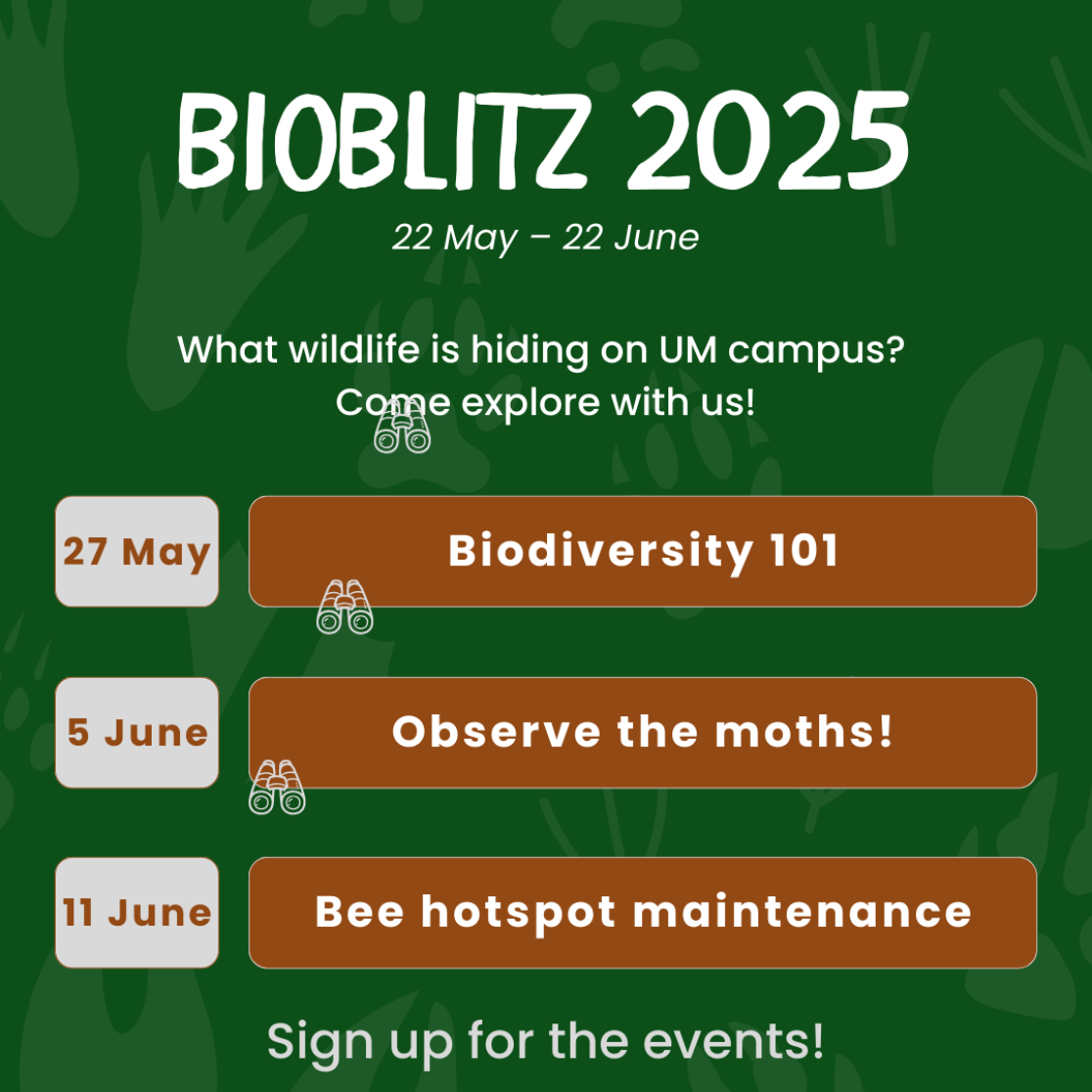 BIOBLITZ 2025
22 May – 22 June

What wildlife is hiding on UM campus?
Come explore with us!

27 May
Biodiversity 101

5 June
Observe the moths!

11 June
Bee hotspot maintenance

Sign up for the events!